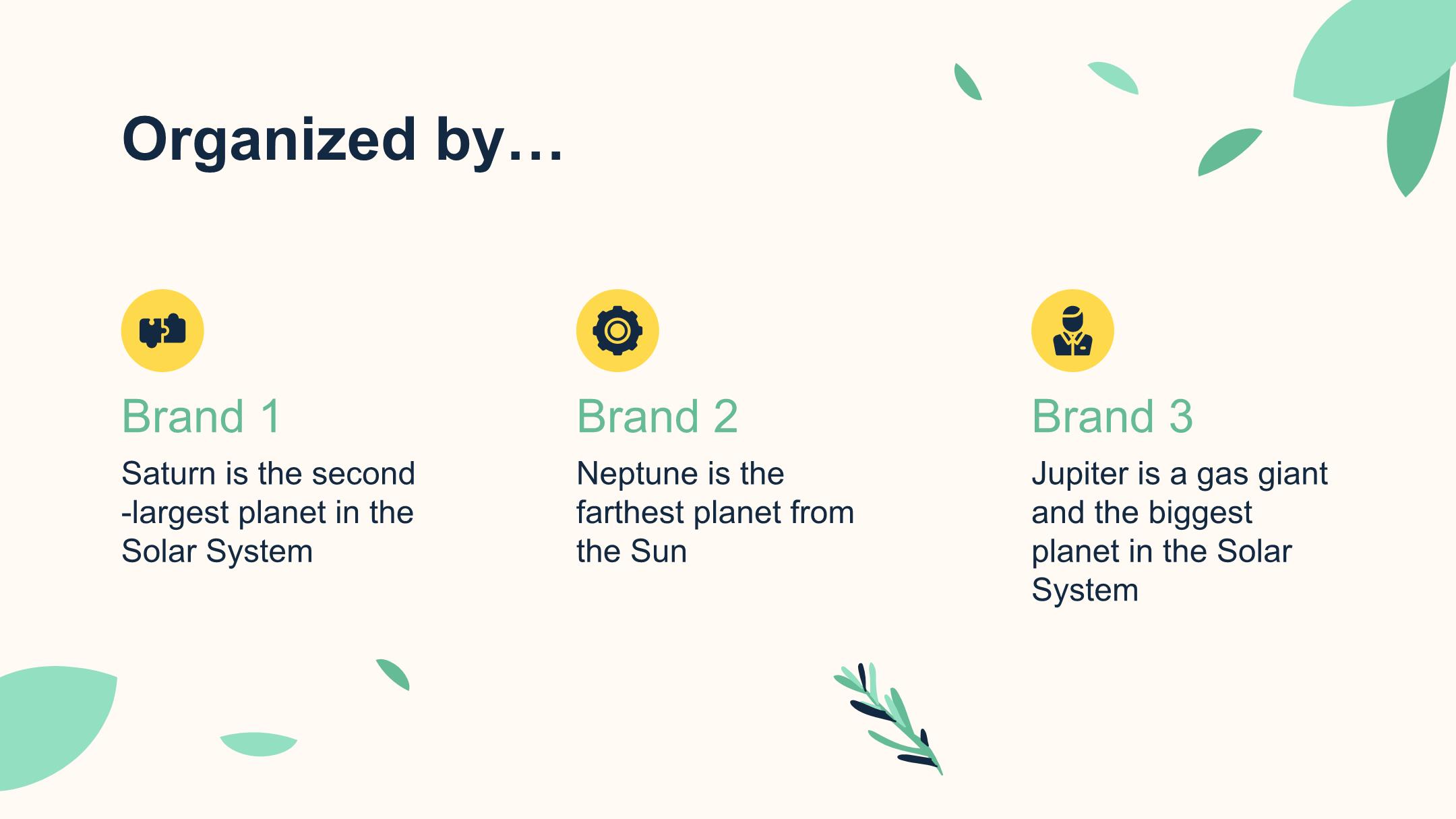 Organized by…

Brand 1

Saturn is the second -largest planet in the Solar System

Brand 2

Neptune is the farthest planet from the Sun

Brand 3

Jupiter is a gas giant and the biggest planet in the Solar System